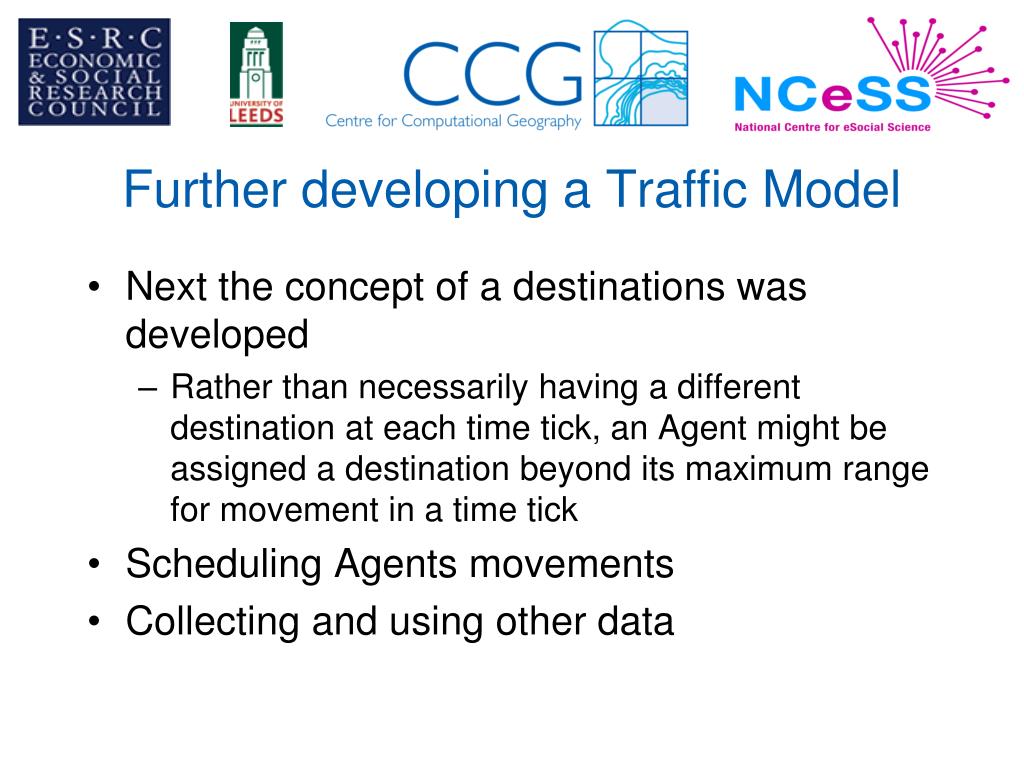 E·S·R·C
ECONOMIC
& SOCIAL
RESEARCH
COUNCIL

UNIVERSITY OF LEEDS

CCG
Centre for Computational Geography

NCeSS
National Centre for eSocial Science

Further developing a Traffic Model

• Next the concept of a destinations was developed
– Rather than necessarily having a different destination at each time tick, an Agent might be assigned a destination beyond its maximum range for movement in a time tick
• Scheduling Agents movements
• Collecting and using other data